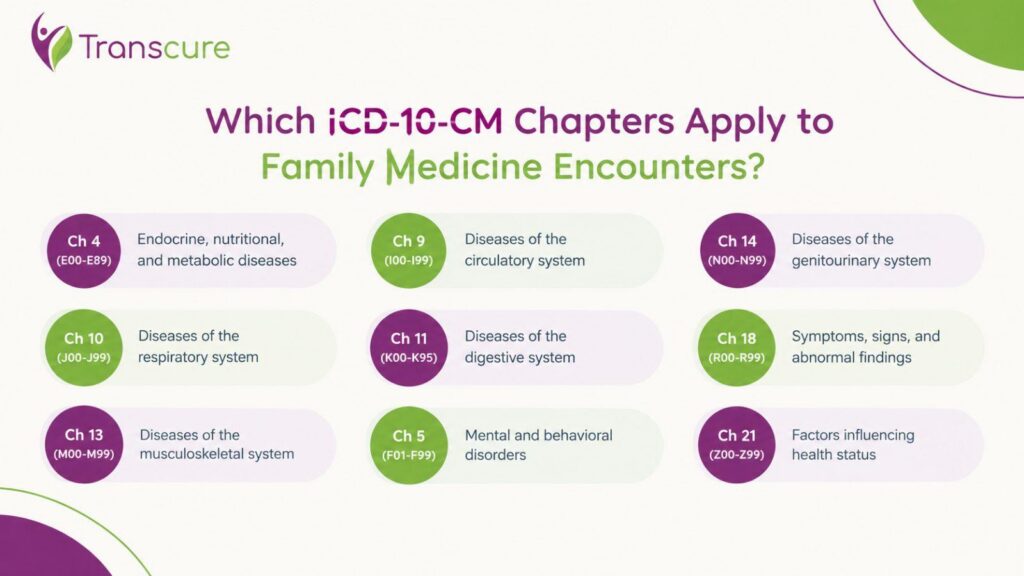 Transcure

Which ICD-10-CM Chapters Apply to Family Medicine Encounters?

Ch 4 (E00-E89) Endocrine, nutritional, and metabolic diseases

Ch 9 (I00-I99) Diseases of the circulatory system

Ch 14 (N00-N99) Diseases of the genitourinary system

Ch 10 (J00-J99) Diseases of the respiratory system

Ch 11 (K00-K95) Diseases of the digestive system

Ch 18 (R00-R99) Symptoms, signs, and abnormal findings

Ch 13 (M00-M99) Diseases of the musculoskeletal system

Ch 5 (F01-F99) Mental and behavioral disorders

Ch 21 (Z00-Z99) Factors influencing health status